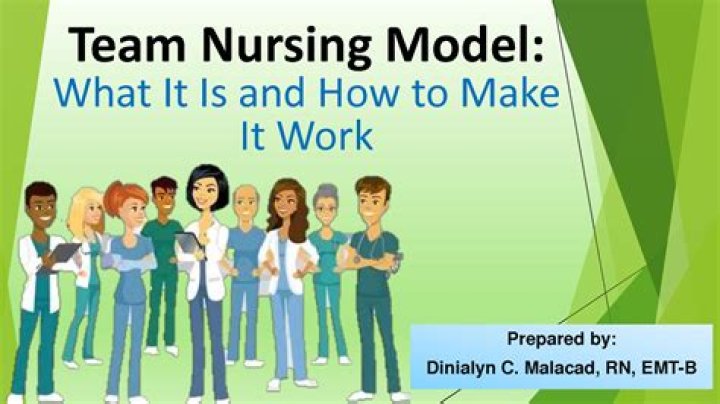 Team Nursing Model:
What It Is and How to Make It Work

Prepared by:
Dinialyn C. Malacad, RN, EMT-B